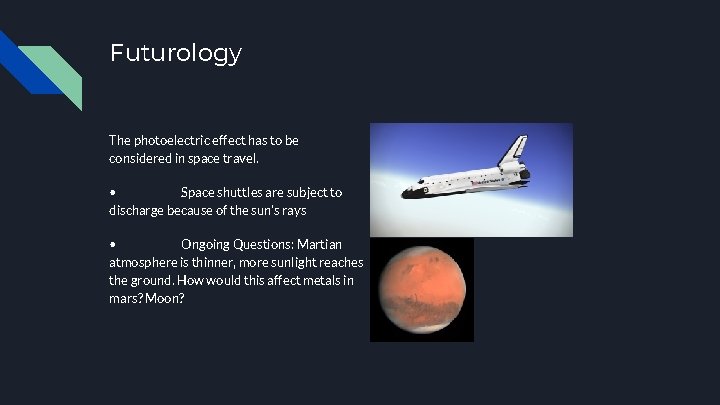 Futurology

The photoelectric effect has to be considered in space travel.

• Space shuttles are subject to discharge because of the sun's rays

• Ongoing Questions: Martian atmosphere is thinner, more sunlight reaches the ground. How would this affect metals in mars? Moon?